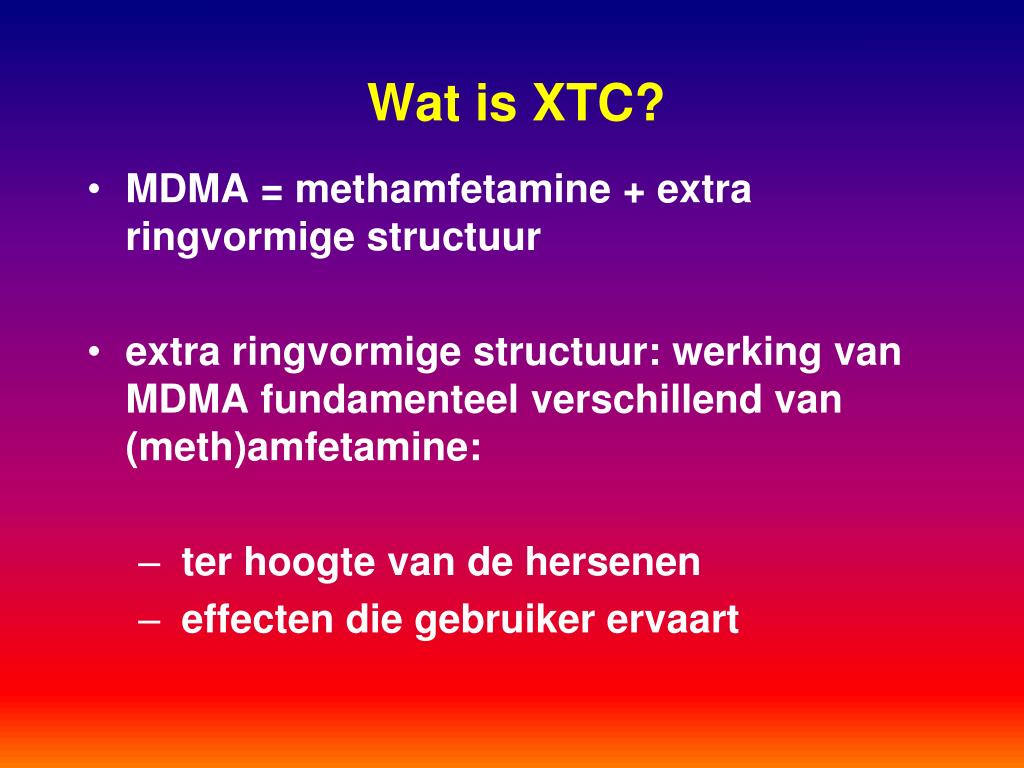 Wat is XTC?

• MDMA = methamfetamine + extra ringvormige structuur

• extra ringvormige structuur: werking van MDMA fundamenteel verschillend van (meth)amfetamine:

– ter hoogte van de hersenen
– effecten die gebruiker ervaart